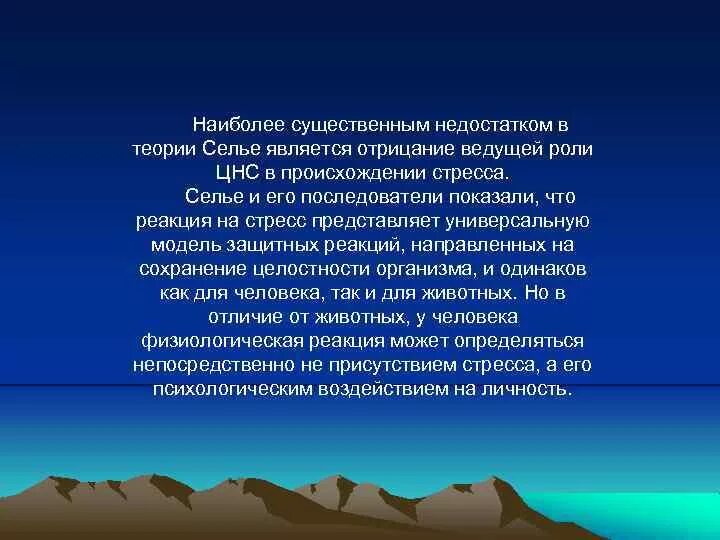 Наиболее существенным недостатком в теории Селье является отрицание ведущей роли ЦНС в происхождении стресса.

Селье и его последователи показали, что реакция на стресс представляет универсальную модель защитных реакций, направленных на сохранение целостности организма, и одинаков как для человека, так и для животных. Но в отличие от животных, у человека физиологическая реакция может определяться непосредственно не присутствием стресса, а его психологическим воздействием на личность.